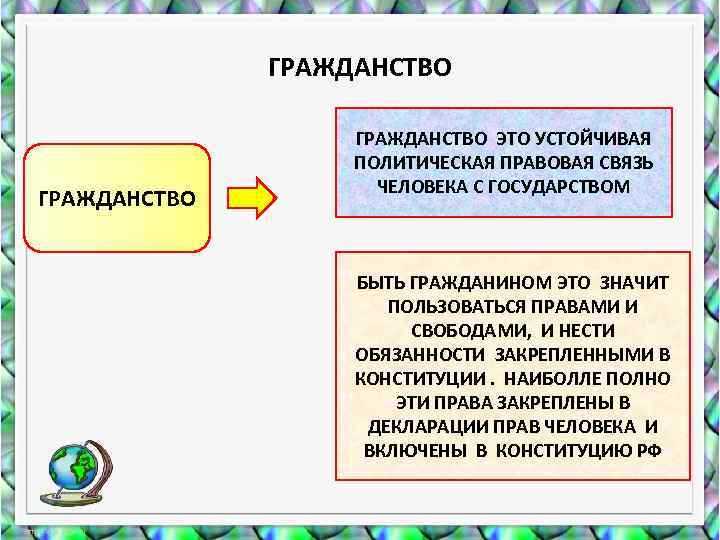 ГРАЖДАНСТВО

ГРАЖДАНСТВО

ГРАЖДАНСТВО ЭТО УСТОЙЧИВАЯ ПОЛИТИЧЕСКАЯ ПРАВОВАЯ СВЯЗЬ ЧЕЛОВЕКА С ГОСУДАРСТВОМ

БЫТЬ ГРАЖДАНИНОМ ЭТО ЗНАЧИТ ПОЛЬЗОВАТЬСЯ ПРАВАМИ И СВОБОДАМИ, И НЕСТИ ОБЯЗАННОСТИ ЗАКРЕПЛЕННЫМИ В КОНСТИТУЦИИ . НАИБОЛЛЕ ПОЛНО ЭТИ ПРАВА ЗАКРЕПЛЕНЫ В ДЕКЛАРАЦИИ ПРАВ ЧЕЛОВЕКА И ВКЛЮЧЕНЫ В КОНСТИТУЦИЮ РФ